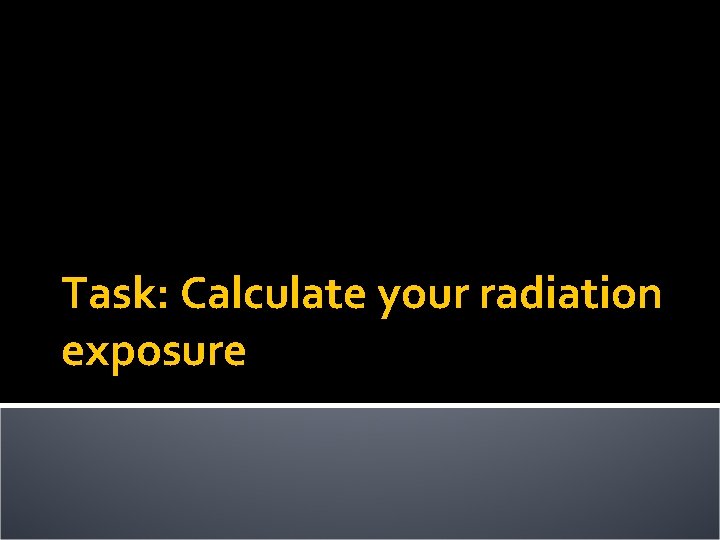 Task: Calculate your radiation exposure